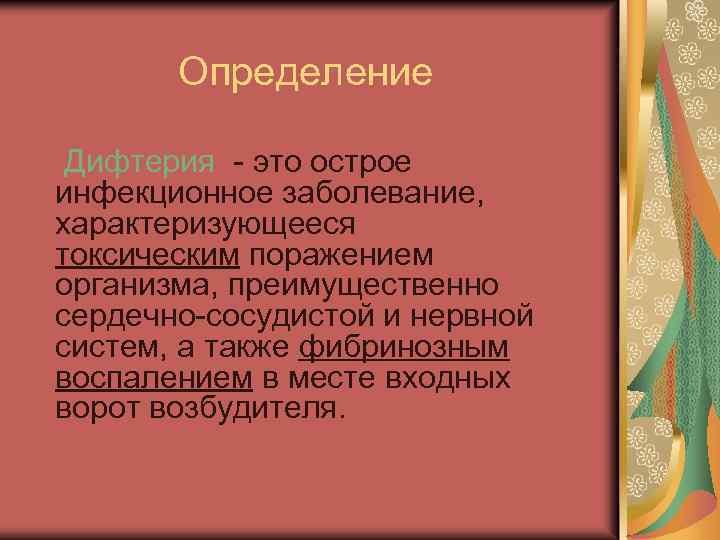 Определение

Дифтерия - это острое инфекционное заболевание, характеризующееся токсическим поражением организма, преимущественно сердечно-сосудистой и нервной систем, а также фибринозным воспалением в месте входных ворот возбудителя.